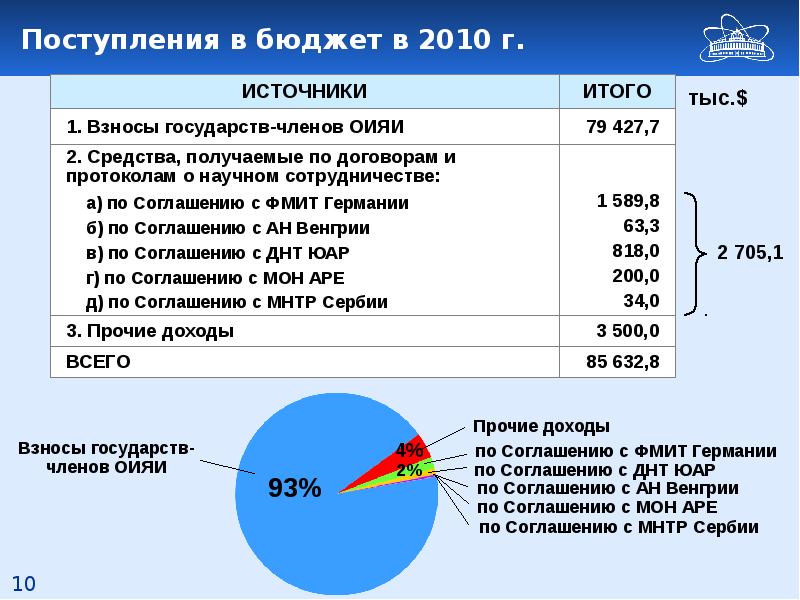 Поступления в бюджет в 2010 г.

тыс.$

| ИСТОЧНИКИ | ИТОГО |
|---|---|
| 1. Взносы государств-членов ОИЯИ | 79 427,7 |
| 2. Средства, получаемые по договорам и протоколам о научном сотрудничестве: | |
| а) по Соглашению с ФМИТ Германии | 1 589,8 |
| б) по Соглашению с АН Венгрии | 63,3 |
| в) по Соглашению с ДНТ ЮАР | 818,0 |
| г) по Соглашению с МОН АРЕ | 200,0 |
| д) по Соглашению с МНТР Сербии | 34,0 |
| 3. Прочие доходы | 3 500,0 |
| ВСЕГО | 85 632,8 |

2 705,1

Взносы государств-членов ОИЯИ
93%
4%
2%
Прочие доходы
по Соглашению с ФМИТ Германии
по Соглашению с ДНТ ЮАР
по Соглашению с АН Венгрии
по Соглашению с МОН АРЕ
по Соглашению с МНТР Сербии

10